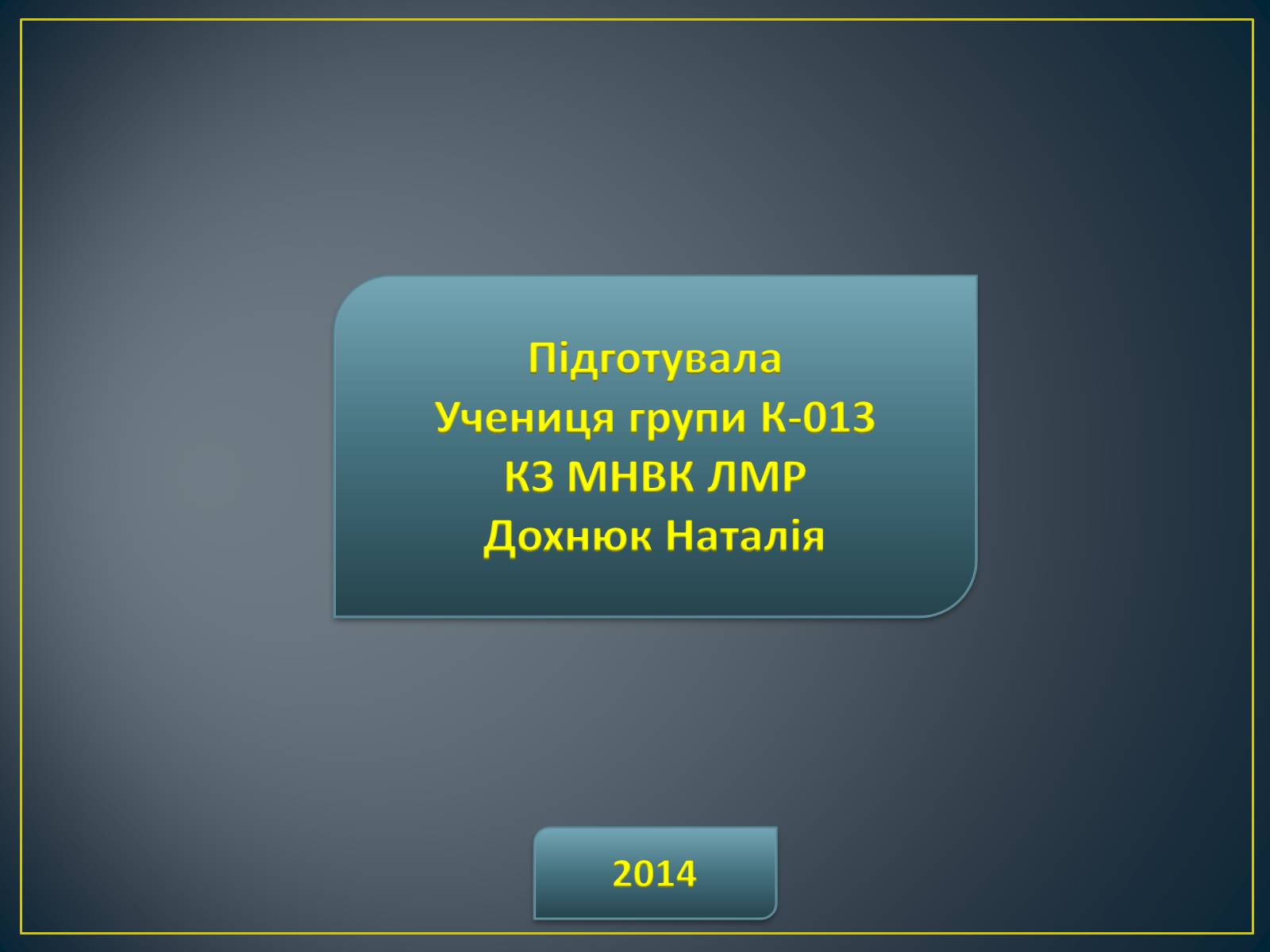 Підготувала
Учениця групи К-013
КЗ МНВК ЛМР
Дохнюк Наталія

2014